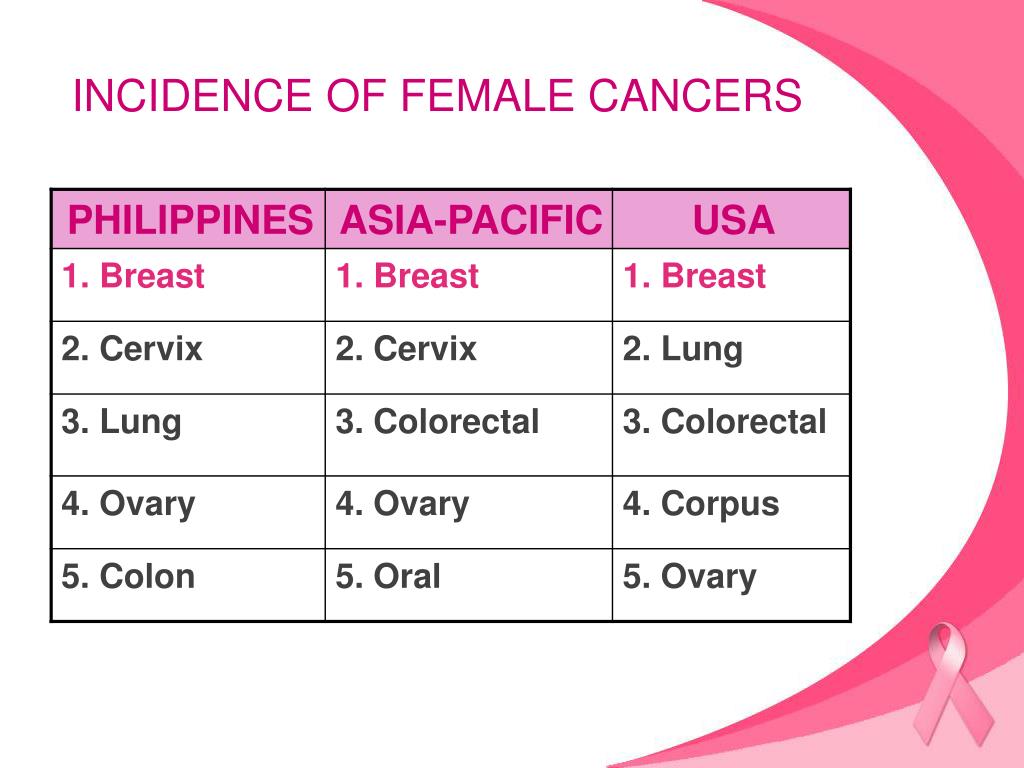 INCIDENCE OF FEMALE CANCERS

| PHILIPPINES | ASIA-PACIFIC | USA |
|---|---|---|
| 1. Breast | 1. Breast | 1. Breast |
| 2. Cervix | 2. Cervix | 2. Lung |
| 3. Lung | 3. Colorectal | 3. Colorectal |
| 4. Ovary | 4. Ovary | 4. Corpus |
| 5. Colon | 5. Oral | 5. Ovary |